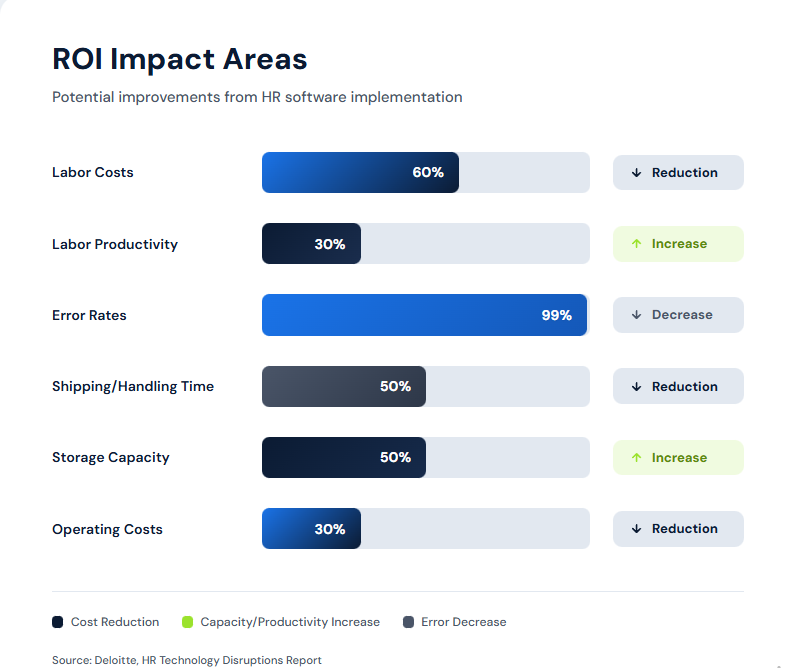 ROI Impact Areas

Potential improvements from HR software implementation

Labor Costs 60% ↓ Reduction

Labor Productivity 30% ↑ Increase

Error Rates 99% ↓ Decrease

Shipping/Handling Time 50% ↓ Reduction

Storage Capacity 50% ↑ Increase

Operating Costs 30% ↓ Reduction

Cost Reduction
Capacity/Productivity Increase
Error Decrease

Source: Deloitte, HR Technology Disruptions Report